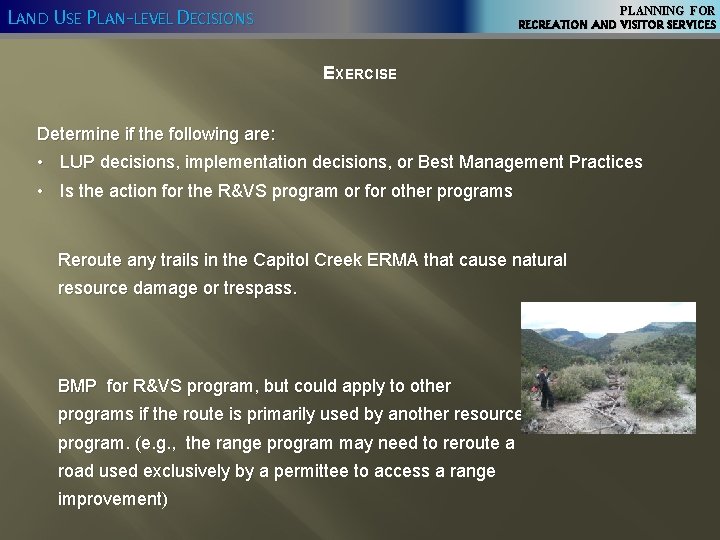 LAND USE PLAN-LEVEL DECISIONS

PLANNING FOR
RECREATION AND VISITOR SERVICES

EXERCISE

Determine if the following are:

• LUP decisions, implementation decisions, or Best Management Practices
• Is the action for the R&VS program or for other programs

Reroute any trails in the Capitol Creek ERMA that cause natural resource damage or trespass.

BMP for R&VS program, but could apply to other programs if the route is primarily used by another resource program. (e.g., the range program may need to reroute a road used exclusively by a permittee to access a range improvement)